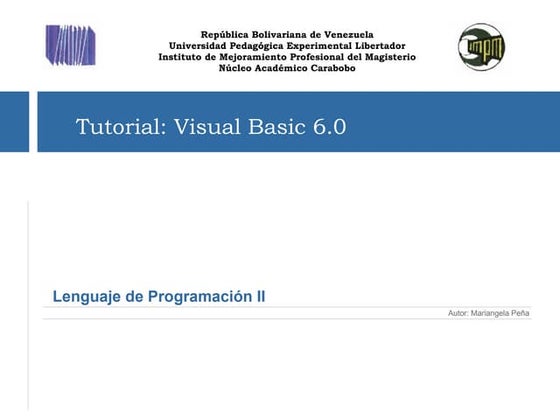 República Bolivariana de Venezuela
Universidad Pedagógica Experimental Libertador
Instituto de Mejoramiento Profesional del Magisterio
Núcleo Académico Carabobo

impm

Tutorial: Visual Basic 6.0

Lenguaje de Programación II

Autor: Mariangela Peña